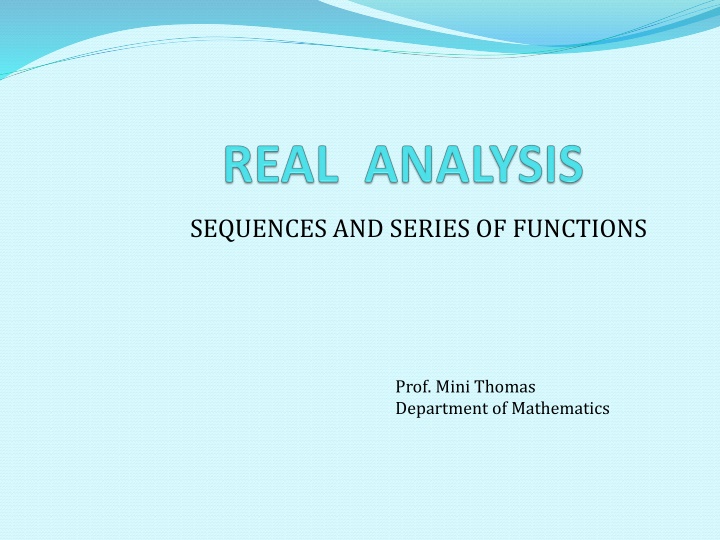 REAL ANALYSIS

SEQUENCES AND SERIES OF FUNCTIONS

Prof. Mini Thomas
Department of Mathematics